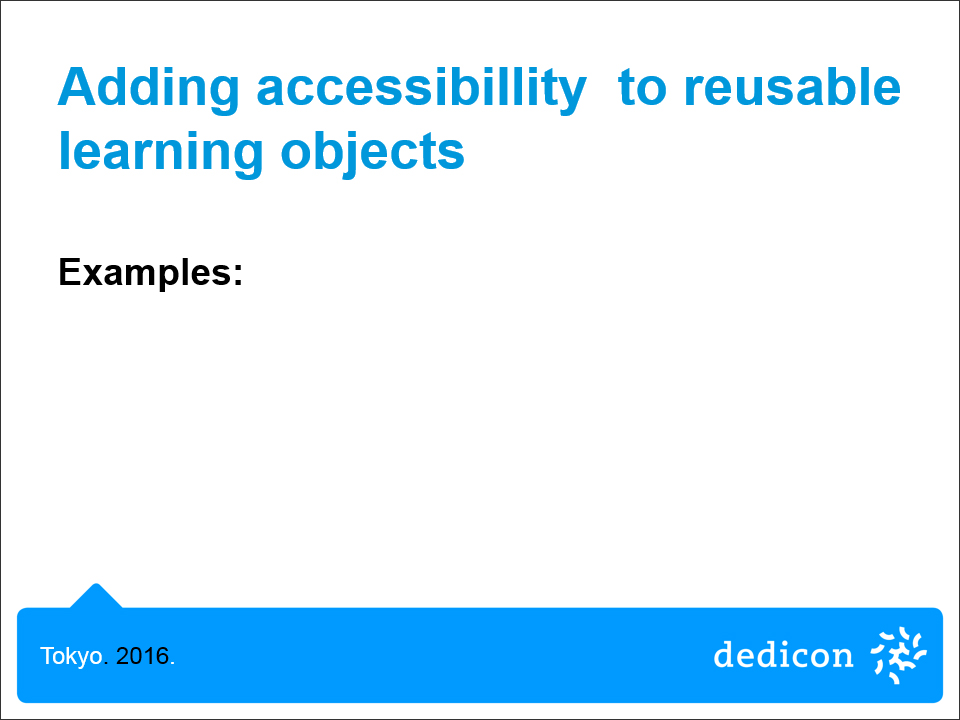 Adding accessibillity  to reusable learning objects

Examples:

Tokyo. 2016.

dedicon